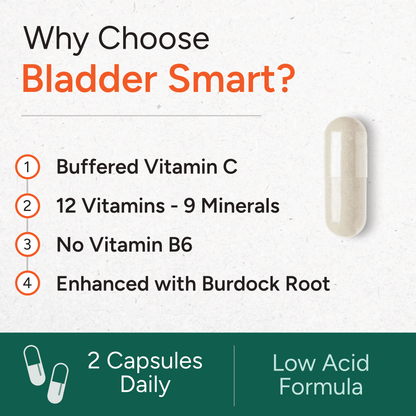 Why Choose
Bladder Smart?

1 Buffered Vitamin C

2 12 Vitamins - 9 Minerals

3 No Vitamin B6

4 Enhanced with Burdock Root

2 Capsules Daily

Low Acid Formula